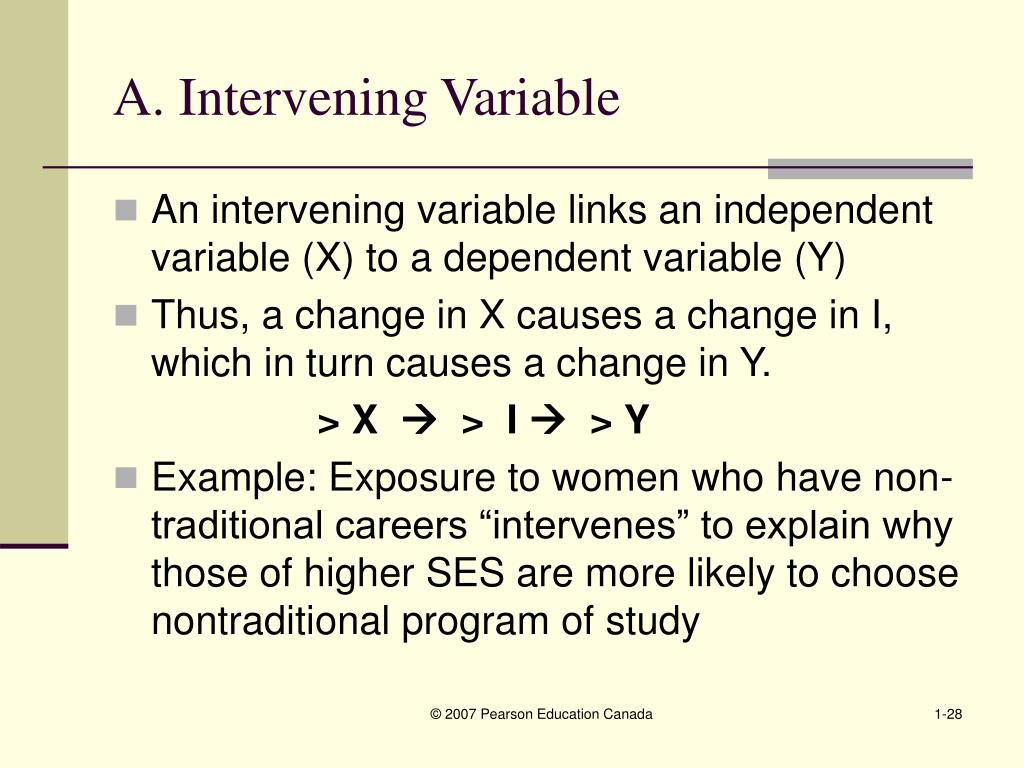 A. Intervening Variable

An intervening variable links an independent variable (X) to a dependent variable (Y)

Thus, a change in X causes a change in I, which in turn causes a change in Y.

> X → > I → > Y

Example: Exposure to women who have non-traditional careers “intervenes” to explain why those of higher SES are more likely to choose nontraditional program of study

© 2007 Pearson Education Canada

1-28